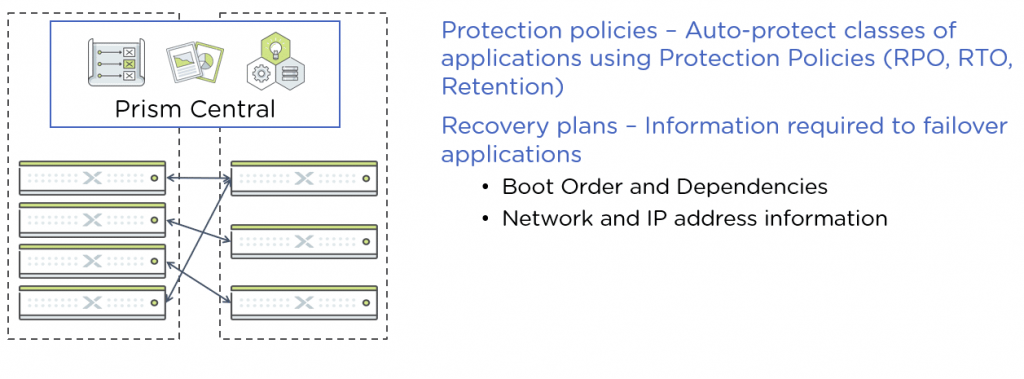 Prism Central

Protection policies – Auto-protect classes of applications using Protection Policies (RPO, RTO, Retention)

Recovery plans – Information required to failover applications

• Boot Order and Dependencies
• Network and IP address information